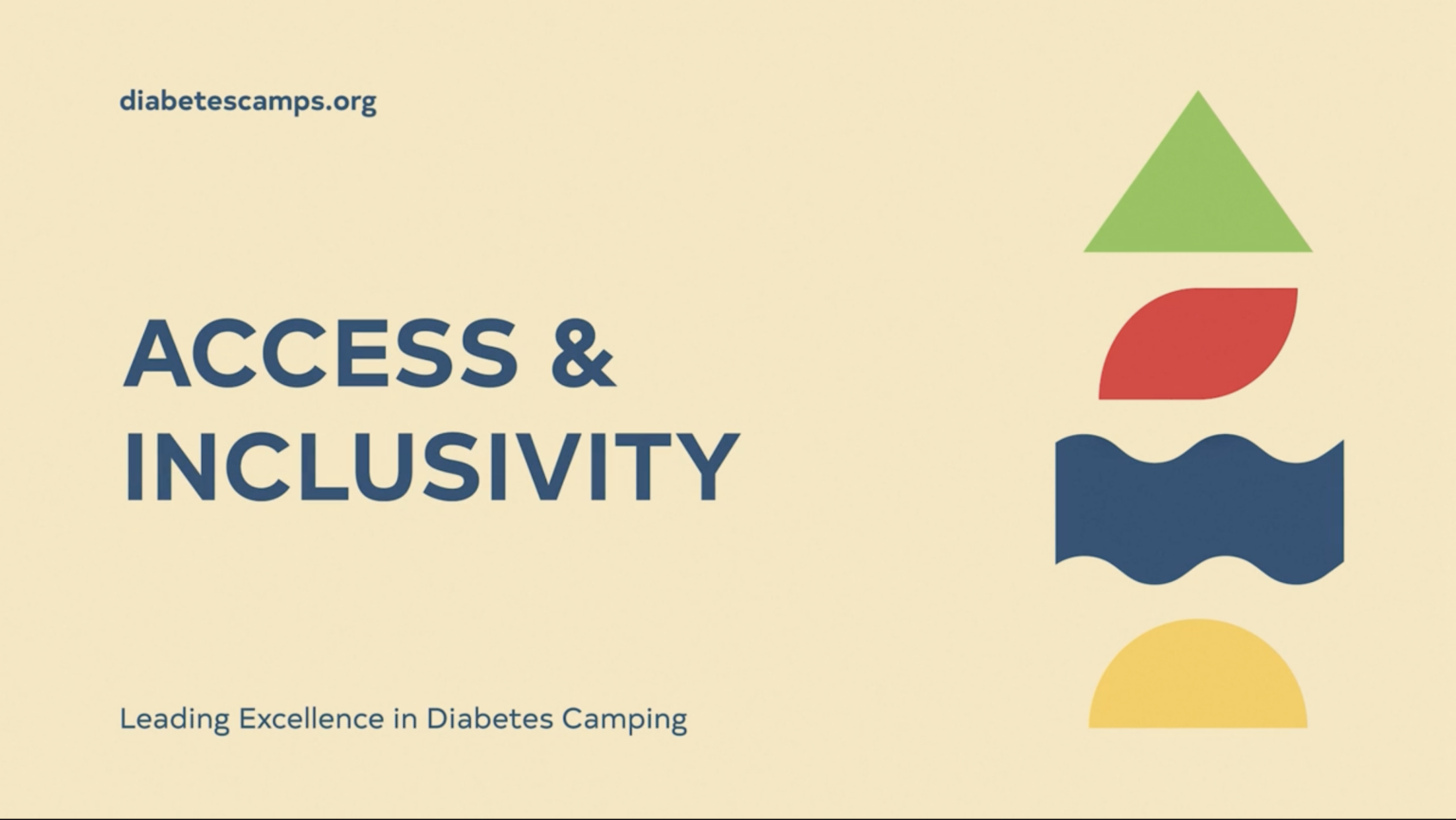 diabetescamps.org

ACCESS & INCLUSIVITY

Leading Excellence in Diabetes Camping